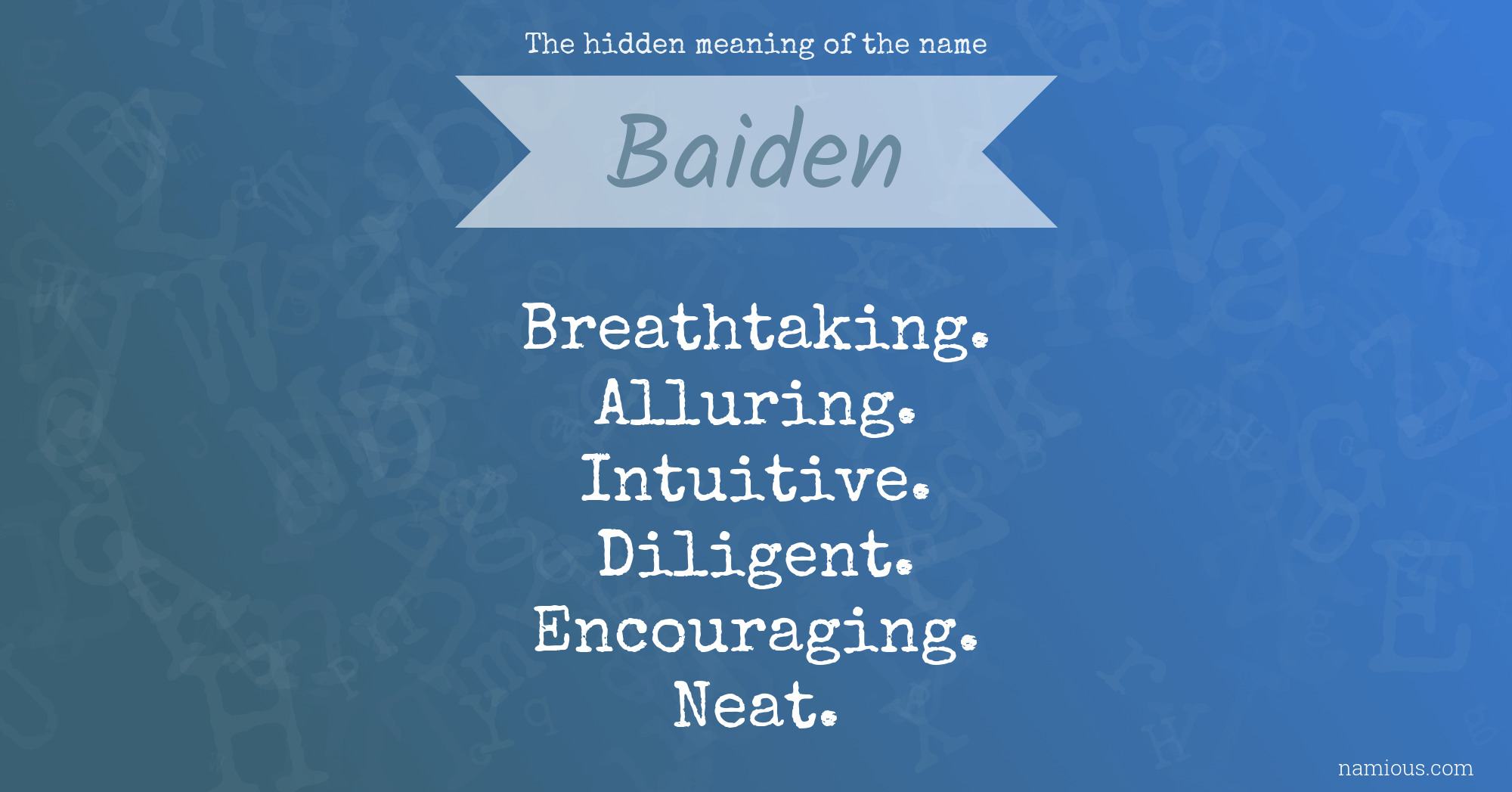 The hidden meaning of the name

Baiden

Breathtaking.
Alluring.
Intuitive.
Diligent.
Encouraging.
Neat.

namious.com